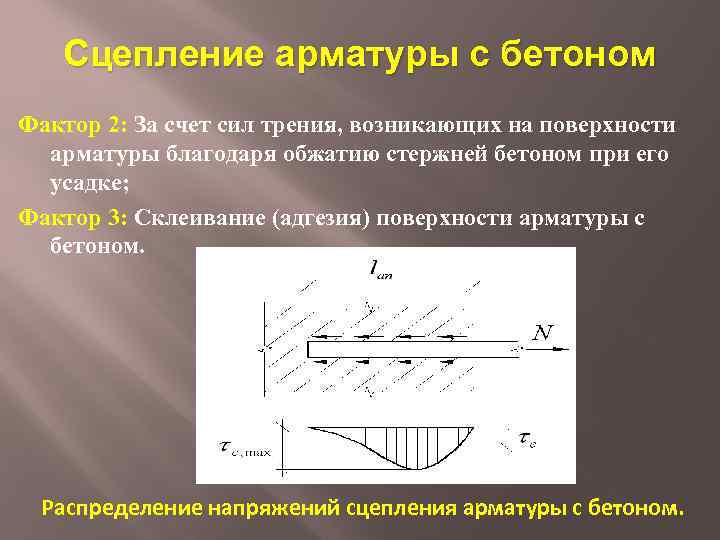 Сцепление арматуры с бетоном

Фактор 2: За счет сил трения, возникающих на поверхности арматуры благодаря обжатию стержней бетоном при его усадке;

Фактор 3: Склеивание (адгезия) поверхности арматуры с бетоном.

$l_{an}$

$N$

$\tau_{c,\max}$

$\tau_c$

Распределение напряжений сцепления арматуры с бетоном.